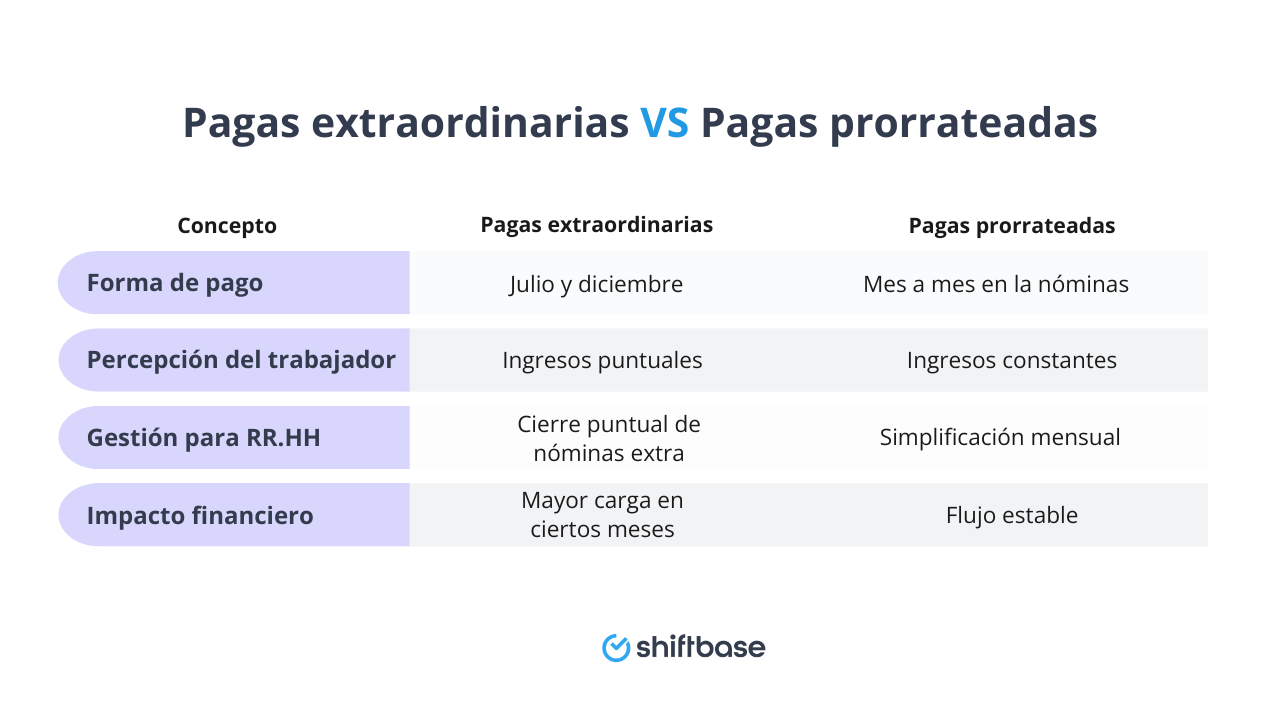 Pagas extraordinarias VS Pagas prorrateadas

| Concepto | Pagas extraordinarias | Pagas prorrateadas |
|---|---|---|
| Forma de pago | Julio y diciembre | Mes a mes en la nóminas |
| Percepción del trabajador | Ingresos puntuales | Ingresos constantes |
| Gestión para RR.HH | Cierre puntual de nóminas extra | Simplificación mensual |
| Impacto financiero | Mayor carga en ciertos meses | Flujo estable |

shiftbase